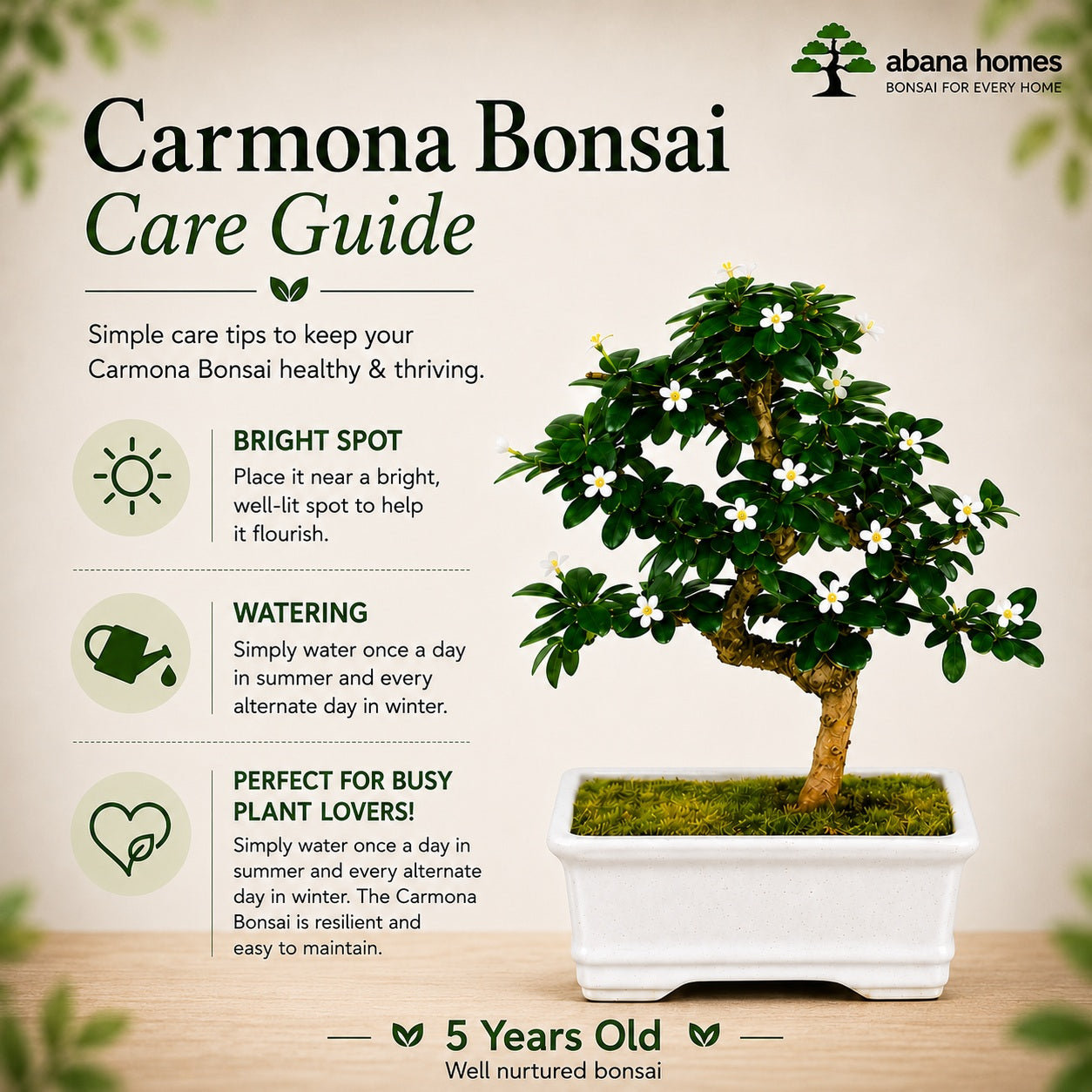 abana homes
BONSAI FOR EVERY HOME

Carmona Bonsai
Care Guide

Simple care tips to keep your Carmona Bonsai healthy & thriving.

BRIGHT SPOT
Place it near a bright, well-lit spot to help it flourish.

WATERING
Simply water once a day in summer and every alternate day in winter.

PERFECT FOR BUSY PLANT LOVERS!
Simply water once a day in summer and every alternate day in winter. The Carmona Bonsai is resilient and easy to maintain.

5 Years Old
Well nurtured bonsai